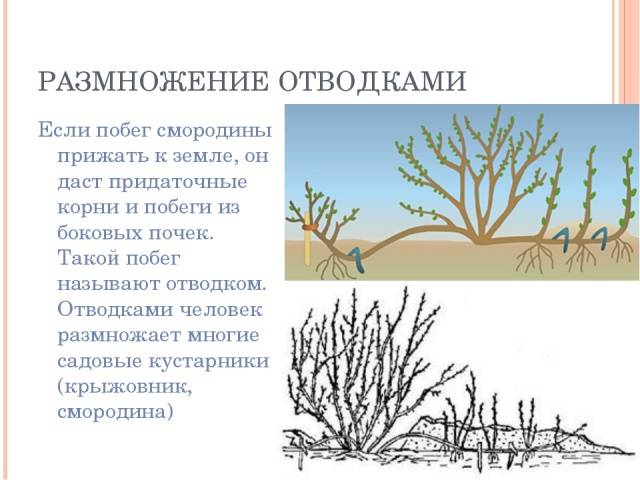 РАЗМНОЖЕНИЕ ОТВОДКАМИ

Если побег смородины прижать к земле, он даст придаточные корни и побеги из боковых почек. Такой побег называют отводком. Отводками человек размножает многие садовые кустарники (крыжовник, смородина)